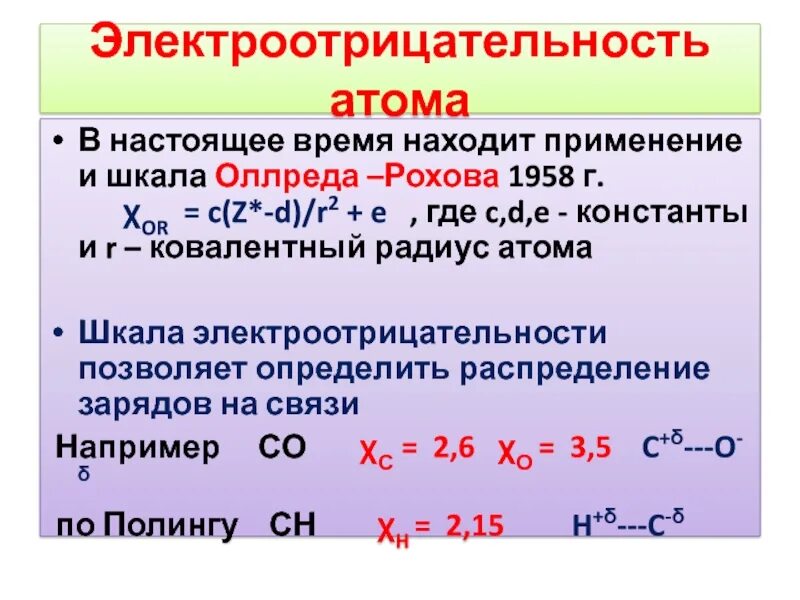 Электроотрицательность атома

• В настоящее время находит применение и шкала Оллреда –Рохова 1958 г.
$\chi_{OR} = c(Z^*-d)/r^2 + e$ , где c,d,e - константы и r – ковалентный радиус атома

• Шкала электроотрицательности позволяет определить распределение зарядов на связи

Например CO $\chi_C = 2,6$ $\chi_O = 3,5$ $C^{+\delta}$---$O^{-\delta}$

по Полингу CH $\chi_H = 2,15$ $H^{+\delta}$---$C^{-\delta}$